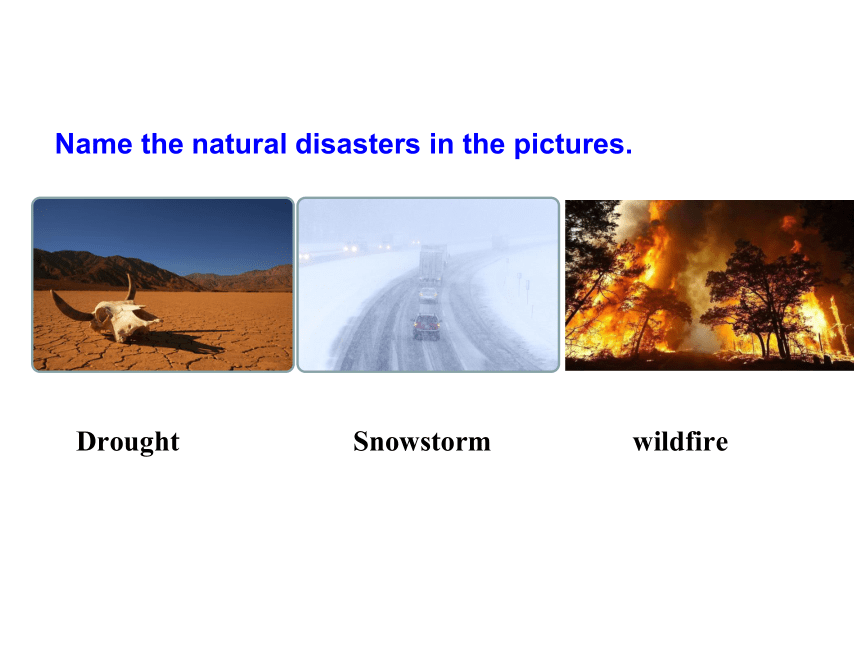 Name the natural disasters in the pictures.

Drought Snowstorm wildfire